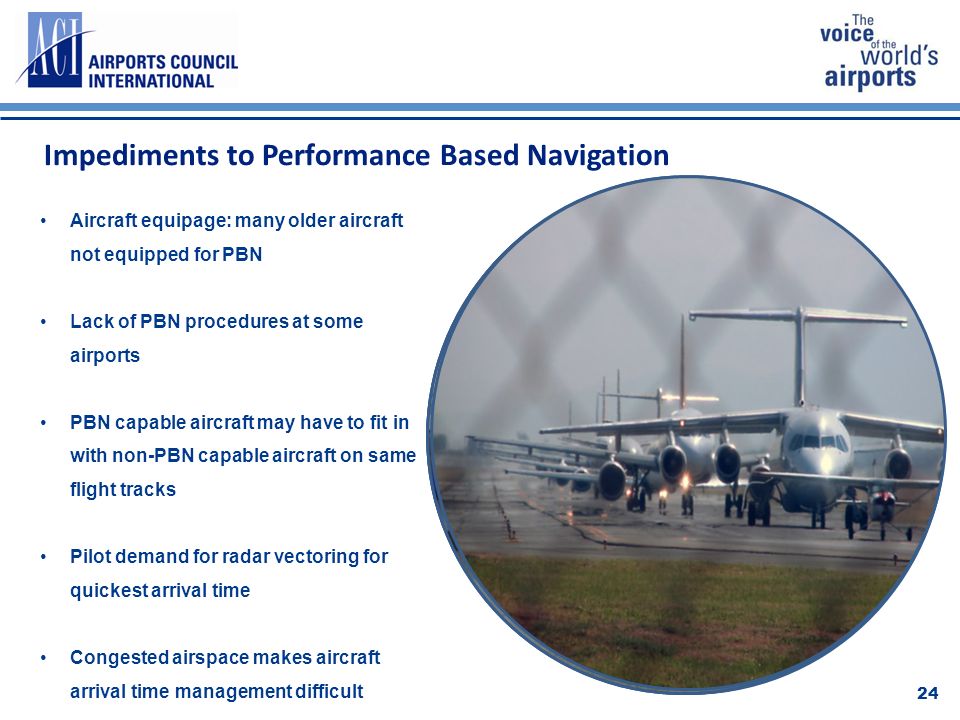 ACI AIRPORTS COUNCIL INTERNATIONAL

The voice of the world's airports

Impediments to Performance Based Navigation

• Aircraft equipage: many older aircraft not equipped for PBN

• Lack of PBN procedures at some airports

• PBN capable aircraft may have to fit in with non-PBN capable aircraft on same flight tracks

• Pilot demand for radar vectoring for quickest arrival time

• Congested airspace makes aircraft arrival time management difficult

24